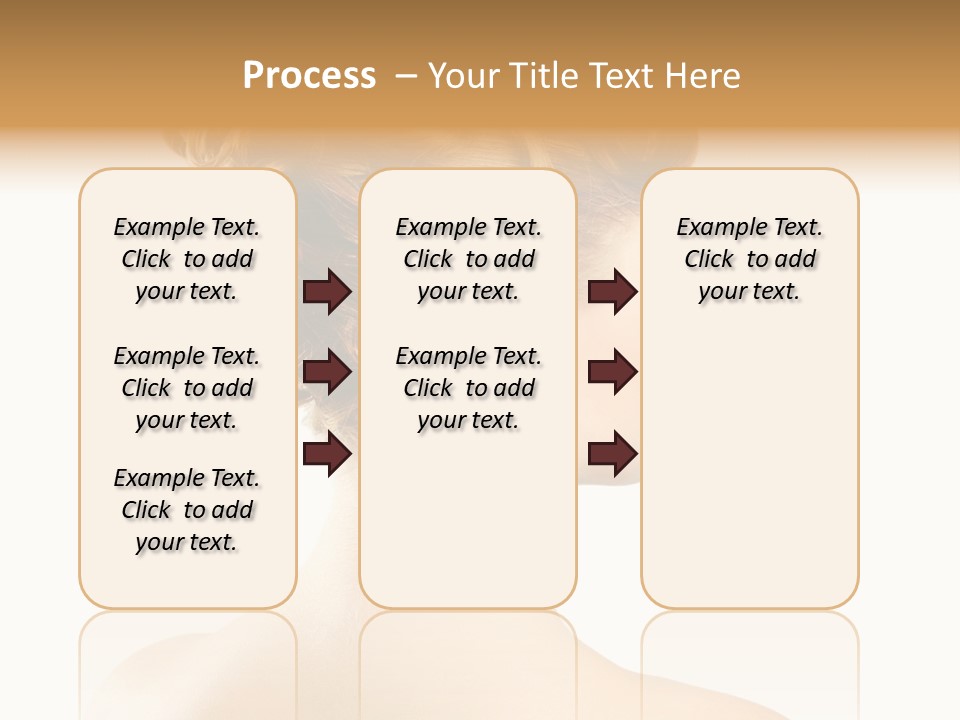 Process – Your Title Text Here

Example Text. Click to add your text.

Example Text. Click to add your text.

Example Text. Click to add your text.

Example Text. Click to add your text.

Example Text. Click to add your text.

Example Text. Click to add your text.